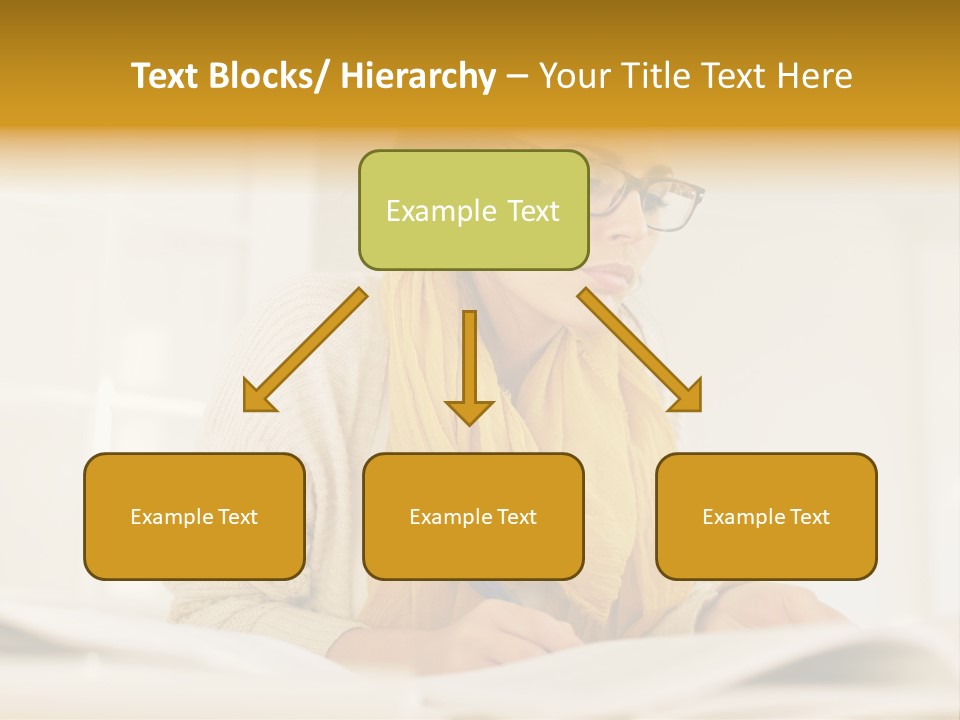 Text Blocks/ Hierarchy – Your Title Text Here

Example Text

Example Text

Example Text

Example Text